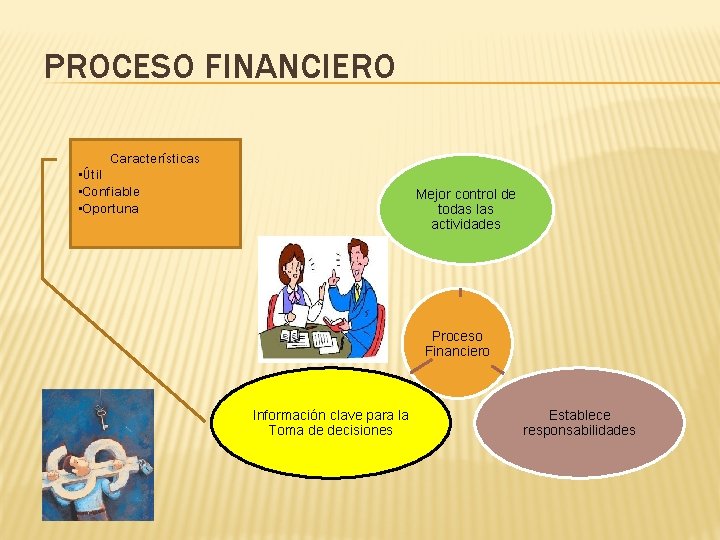 PROCESO FINANCIERO

Características
•Útil
•Confiable
•Oportuna

Mejor control de todas las actividades

Proceso Financiero

Información clave para la Toma de decisiones

Establece responsabilidades